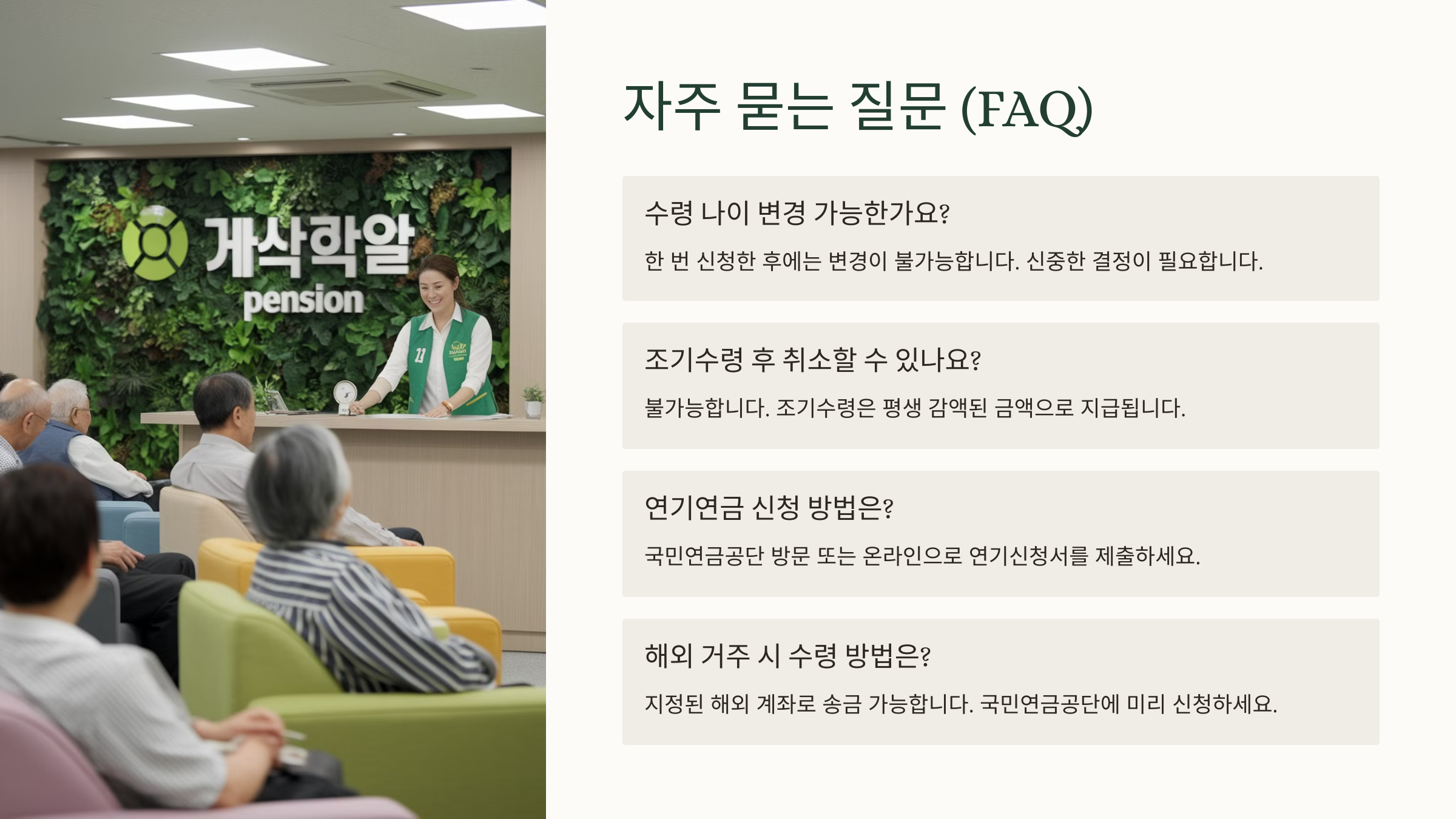 개삭학알
pension

11

자주 묻는 질문 (FAQ)

수령 나이 변경 가능한가요?

한 번 신청한 후에는 변경이 불가능합니다. 신중한 결정이 필요합니다.

조기수령 후 취소할 수 있나요?

불가능합니다. 조기수령은 평생 감액된 금액으로 지급됩니다.

연기연금 신청 방법은?

국민연금공단 방문 또는 온라인으로 연기신청서를 제출하세요.

해외 거주 시 수령 방법은?

지정된 해외 계좌로 송금 가능합니다. 국민연금공단에 미리 신청하세요.